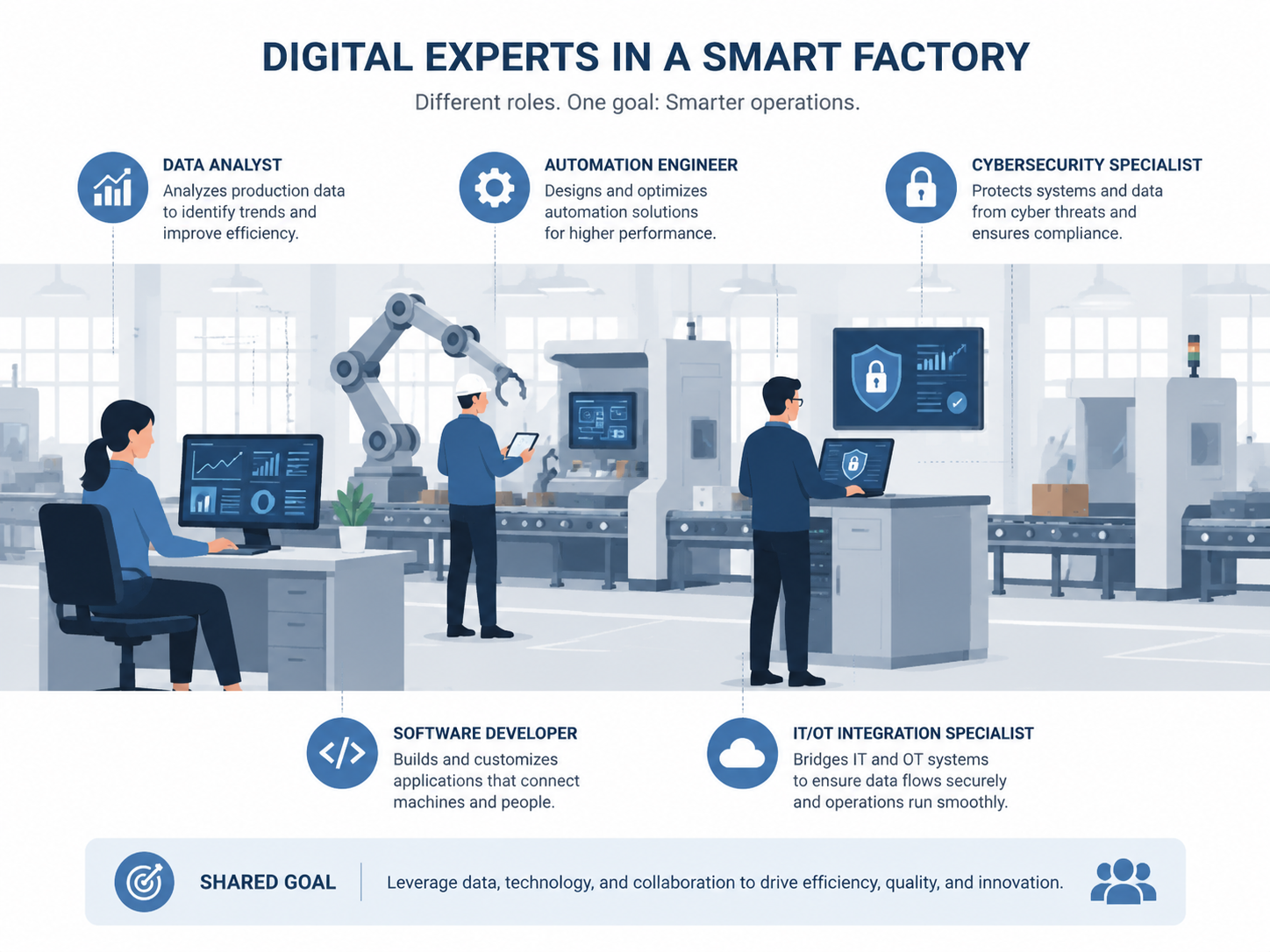 DIGITAL EXPERTS IN A SMART FACTORY

Different roles. One goal: Smarter operations.

DATA ANALYST

Analyzes production data to identify trends and improve efficiency.

AUTOMATION ENGINEER

Designs and optimizes automation solutions for higher performance.

CYBERSECURITY SPECIALIST

Protects systems and data from cyber threats and ensures compliance.

SOFTWARE DEVELOPER

Builds and customizes applications that connect machines and people.

IT/OT INTEGRATION SPECIALIST

Bridges IT and OT systems to ensure data flows securely and operations run smoothly.

SHARED GOAL

Leverage data, technology, and collaboration to drive efficiency, quality, and innovation.